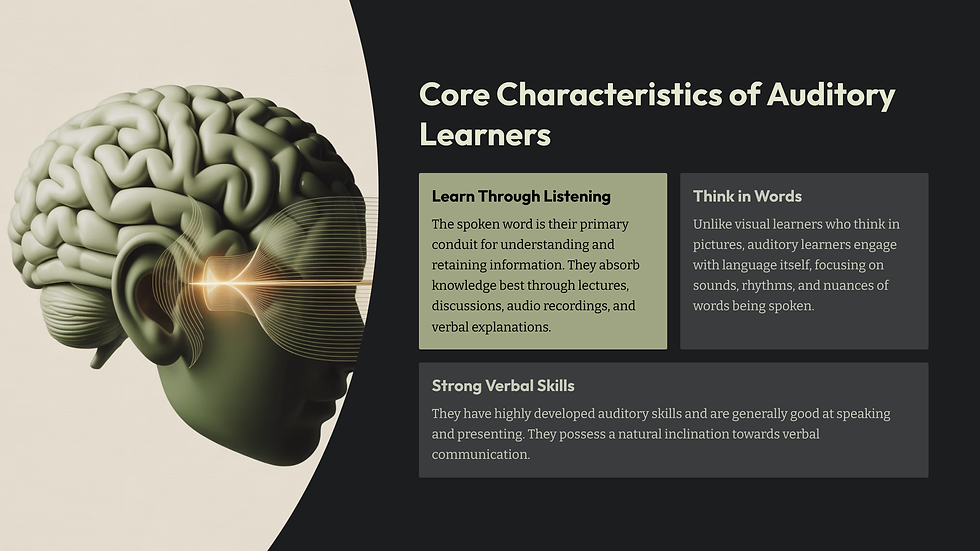 Core Characteristics of Auditory Learners

Learn Through Listening

The spoken word is their primary conduit for understanding and retaining information. They absorb knowledge best through lectures, discussions, audio recordings, and verbal explanations.

Think in Words

Unlike visual learners who think in pictures, auditory learners engage with language itself, focusing on sounds, rhythms, and nuances of words being spoken.

Strong Verbal Skills

They have highly developed auditory skills and are generally good at speaking and presenting. They possess a natural inclination towards verbal communication.